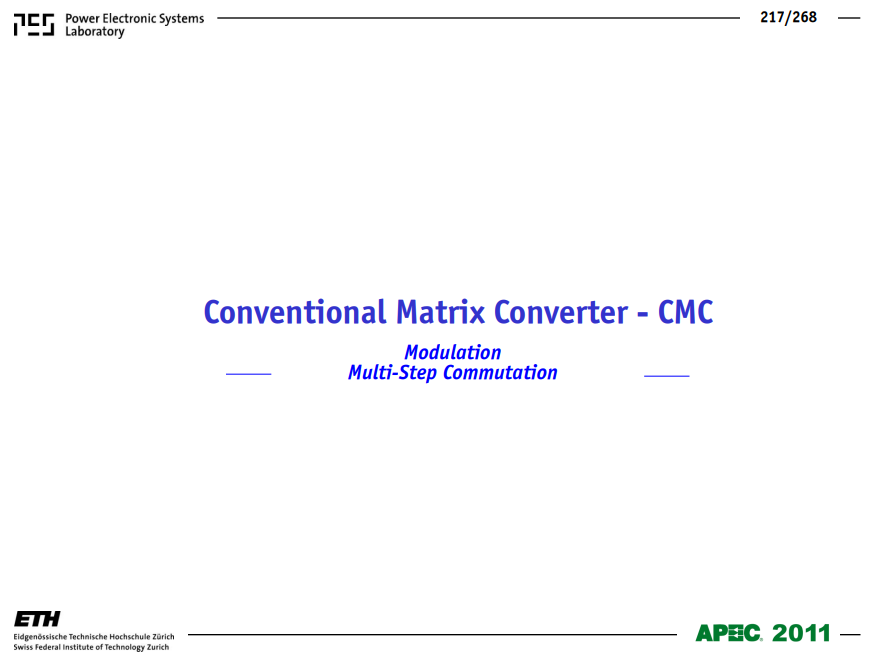 PES Power Electronic Systems Laboratory

217/268

Conventional Matrix Converter - CMC

Modulation
Multi-Step Commutation

ETH
Eidgenössische Technische Hochschule Zürich
Swiss Federal Institute of Technology Zurich

APEC. 2011